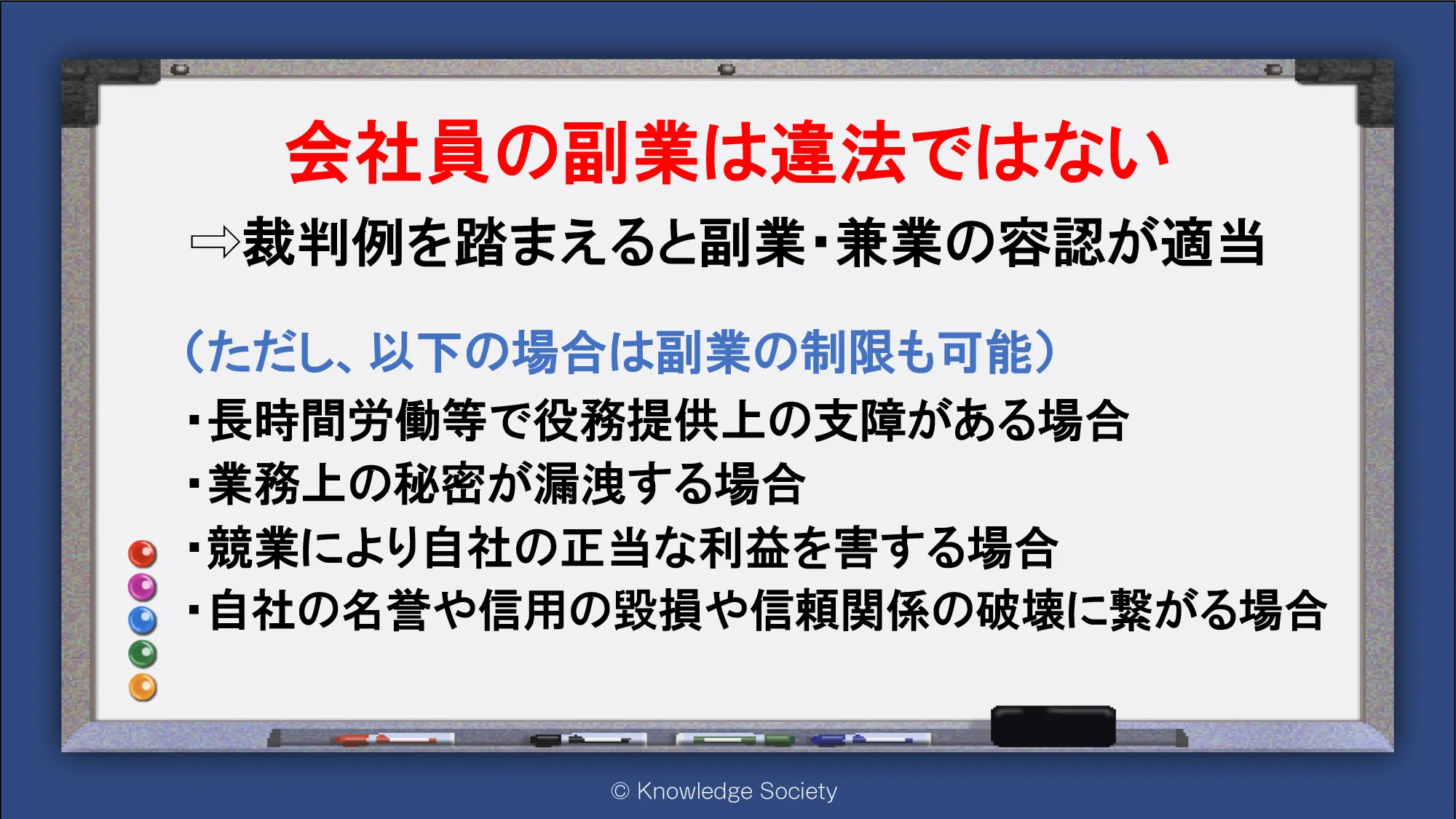 会社員の副業は違法ではない

⇨裁判例を踏まえると副業・兼業の容認が適当

（ただし、以下の場合は副業の制限も可能）

・長時間労働等で役務提供上の支障がある場合

・業務上の秘密が漏洩する場合

・競業により自社の正当な利益を害する場合

・自社の名誉や信用の毀損や信頼関係の破壊に繋がる場合

© Knowledge Society